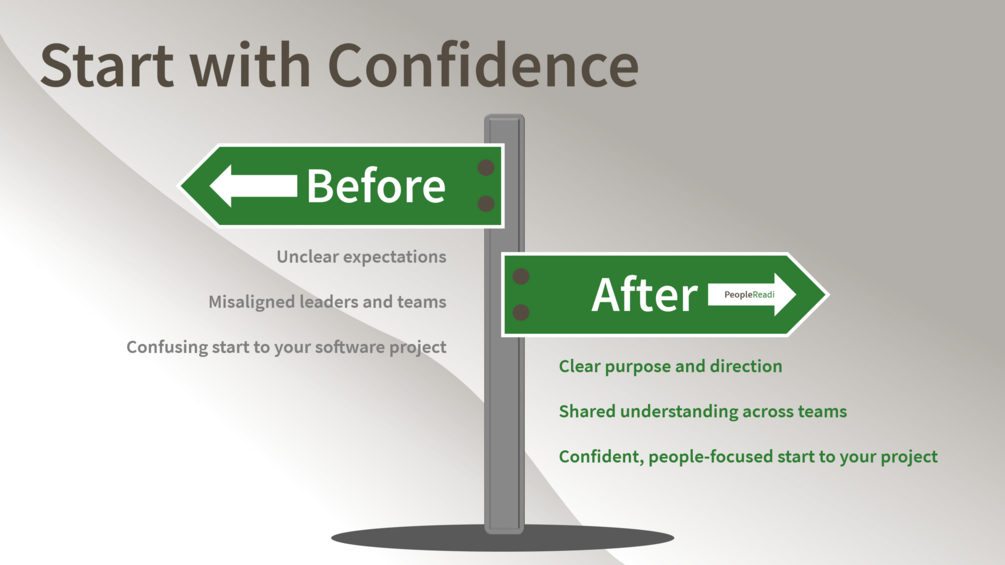 Start with Confidence

Before

Unclear expectations

Misaligned leaders and teams

Confusing start to your software project

After

PeopleReadi

Clear purpose and direction

Shared understanding across teams

Confident, people-focused start to your project